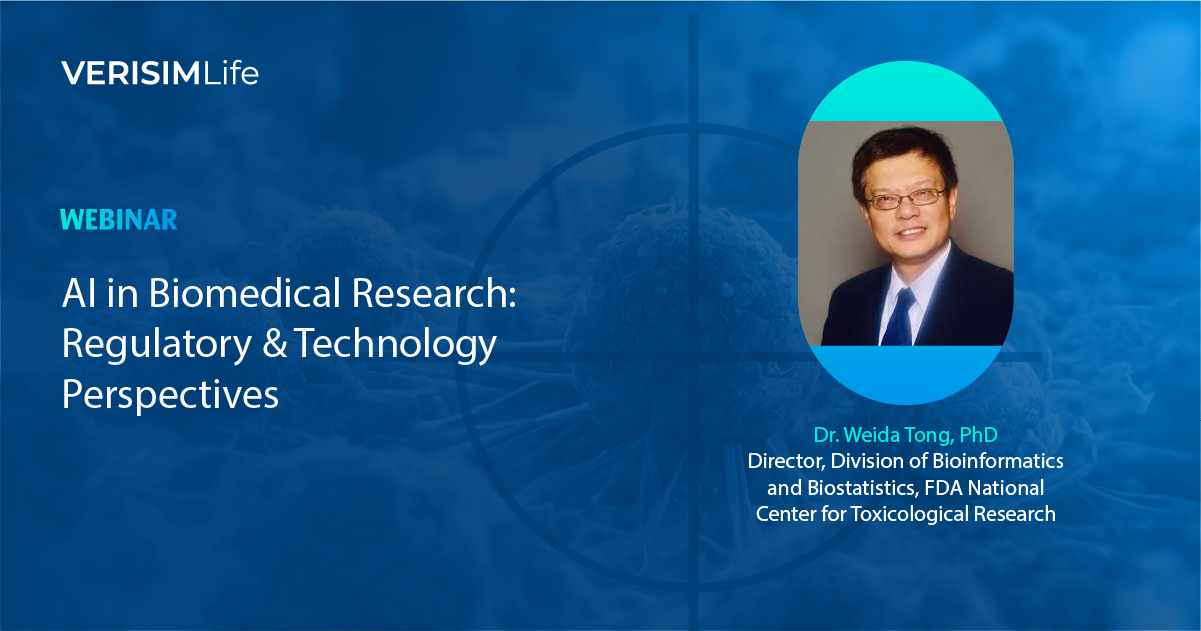 VERISIMLife

WEBINAR

AI in Biomedical Research: Regulatory & Technology Perspectives

Dr. Weida Tong, PhD
Director, Division of Bioinformatics and Biostatistics, FDA National Center for Toxicological Research